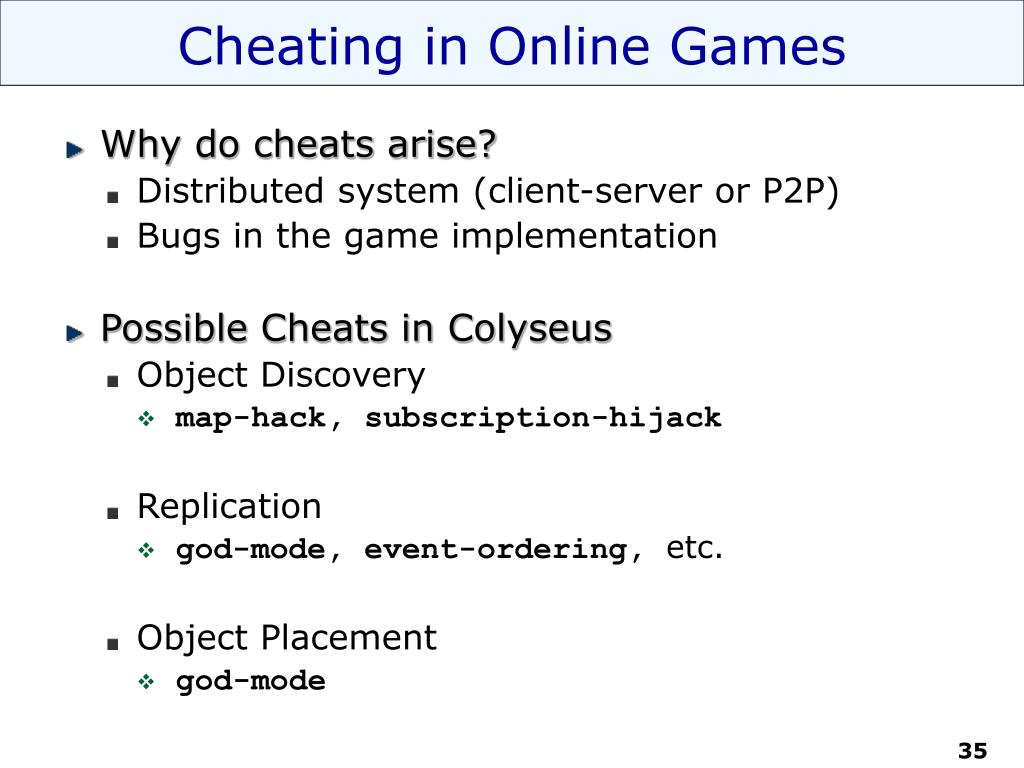 Cheating in Online Games

Why do cheats arise?
Distributed system (client-server or P2P)
Bugs in the game implementation

Possible Cheats in Colyseus
Object Discovery
map-hack, subscription-hijack

Replication
god-mode, event-ordering, etc.

Object Placement
god-mode

35